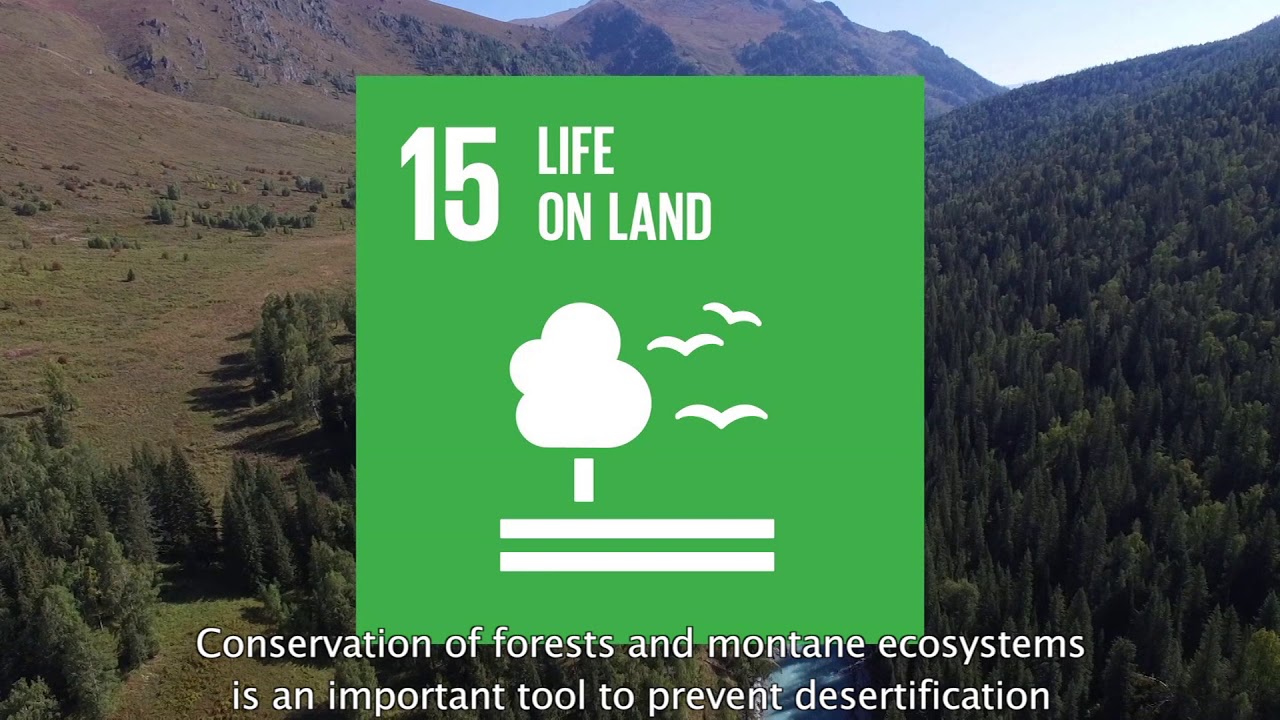 15 LIFE ON LAND

Conservation of forests and montane ecosystems is an important tool to prevent desertification